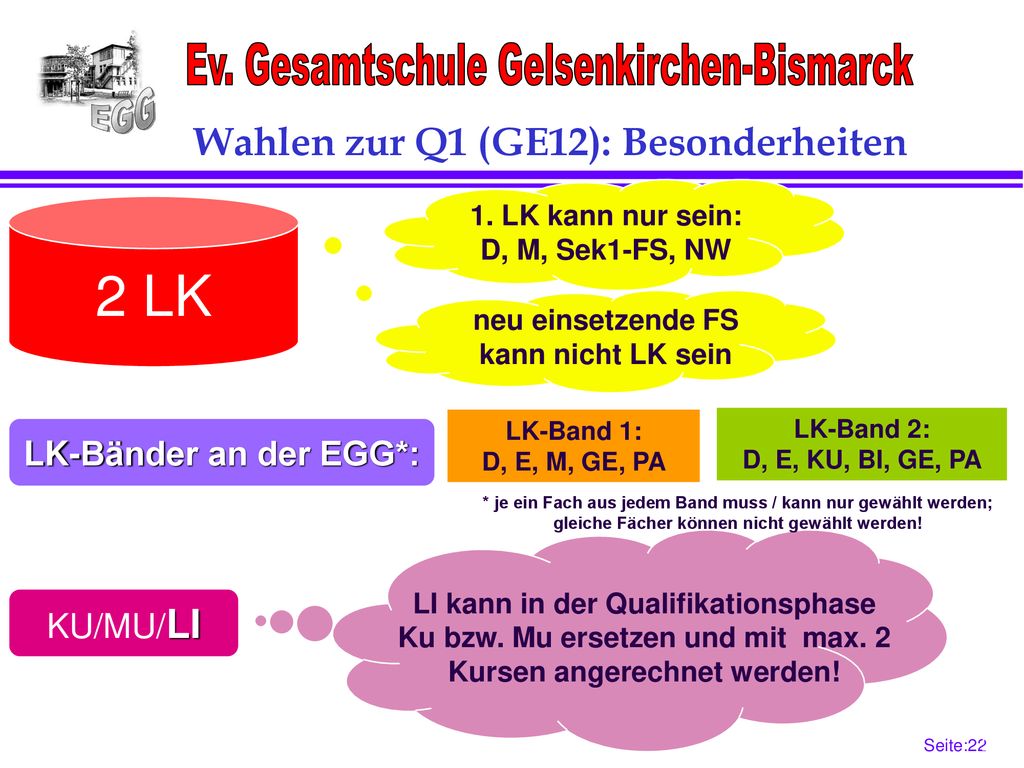 EGG

Ev. Gesamtschule Gelsenkirchen-Bismarck

Wahlen zur Q1 (GE12): Besonderheiten

2 LK

1. LK kann nur sein: D, M, Sek1-FS, NW

neu einsetzende FS kann nicht LK sein

LK-Bänder an der EGG*:

LK-Band 1: D, E, M, GE, PA

LK-Band 2: D, E, KU, BI, GE, PA

* je ein Fach aus jedem Band muss / kann nur gewählt werden; gleiche Fächer können nicht gewählt werden!

KU/MU/LI

LI kann in der Qualifikationsphase Ku bzw. Mu ersetzen und mit max. 2 Kursen angerechnet werden!

Seite:22